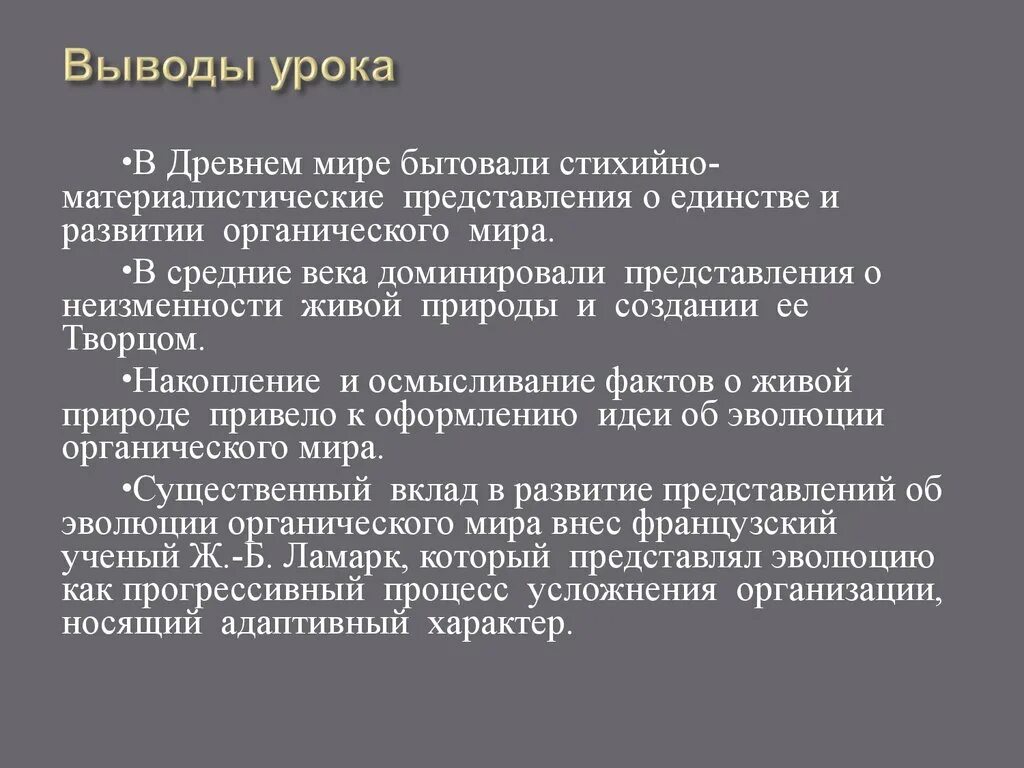 Выводы урока

•В Древнем мире бытовали стихийно-материалистические представления о единстве и развитии органического мира.

•В средние века доминировали представления о неизменности живой природы и создании ее Творцом.

•Накопление и осмысливание фактов о живой природе привело к оформлению идеи об эволюции органического мира.

•Существенный вклад в развитие представлений об эволюции органического мира внес французский ученый Ж.-Б. Ламарк, который представлял эволюцию как прогрессивный процесс усложнения организации, носящий адаптивный характер.